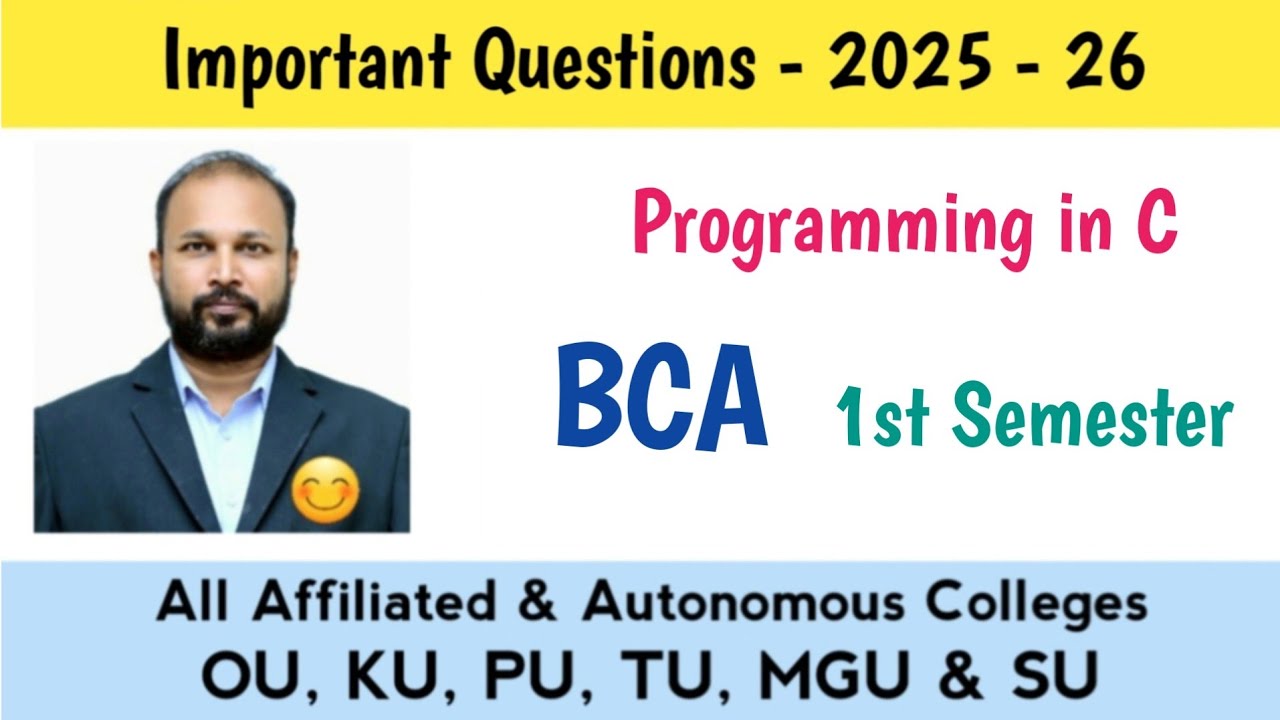 Important Questions - 2025 - 26

Programming in C

BCA 1st Semester

All Affiliated & Autonomous Colleges
OU, KU, PU, TU, MGU & SU